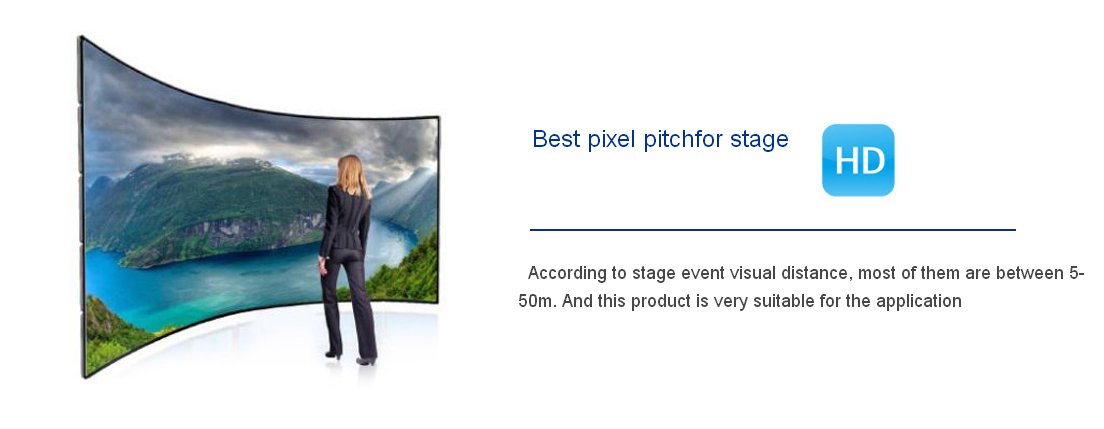 Best pixel pitchfor stage

HD

According to stage event visual distance, most of them are between 5-50m. And this product is very suitable for the application